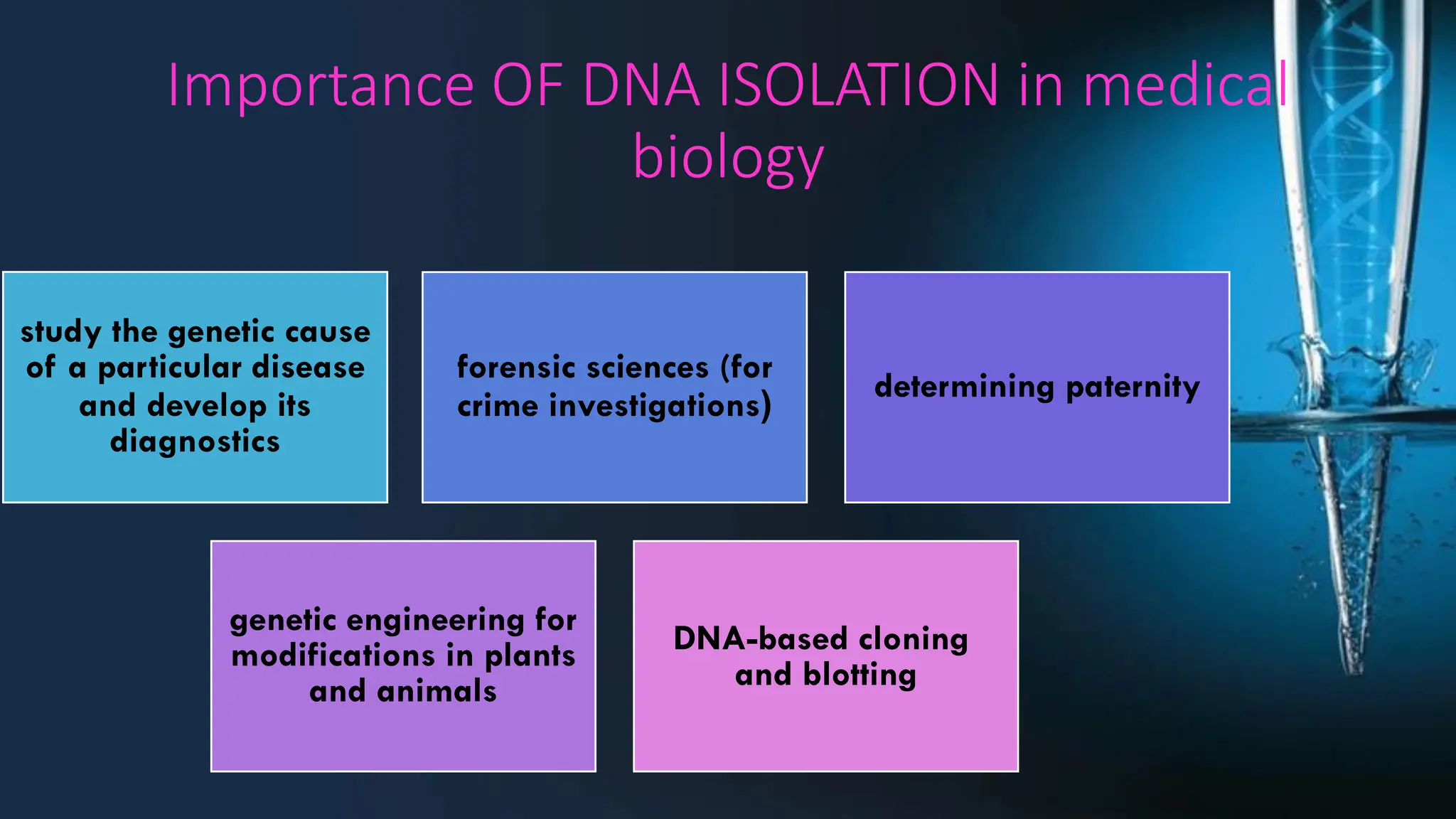 Importance OF DNA ISOLATION in medical biology

study the genetic cause of a particular disease and develop its diagnostics

forensic sciences (for crime investigations)

determining paternity

genetic engineering for modifications in plants and animals

DNA-based cloning and blotting